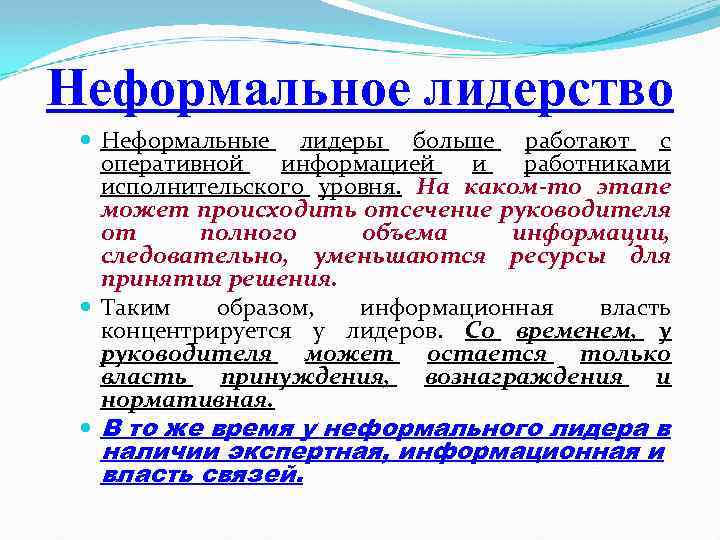 Неформальное лидерство

Неформальные лидеры больше работают с оперативной информацией и работниками исполнительского уровня. На каком-то этапе может происходить отсечение руководителя от полного объема информации, следовательно, уменьшаются ресурсы для принятия решения.

Таким образом, информационная власть концентрируется у лидеров. Со временем, у руководителя может остается только власть принуждения, вознаграждения и нормативная.

В то же время у неформального лидера в наличии экспертная, информационная и власть связей.